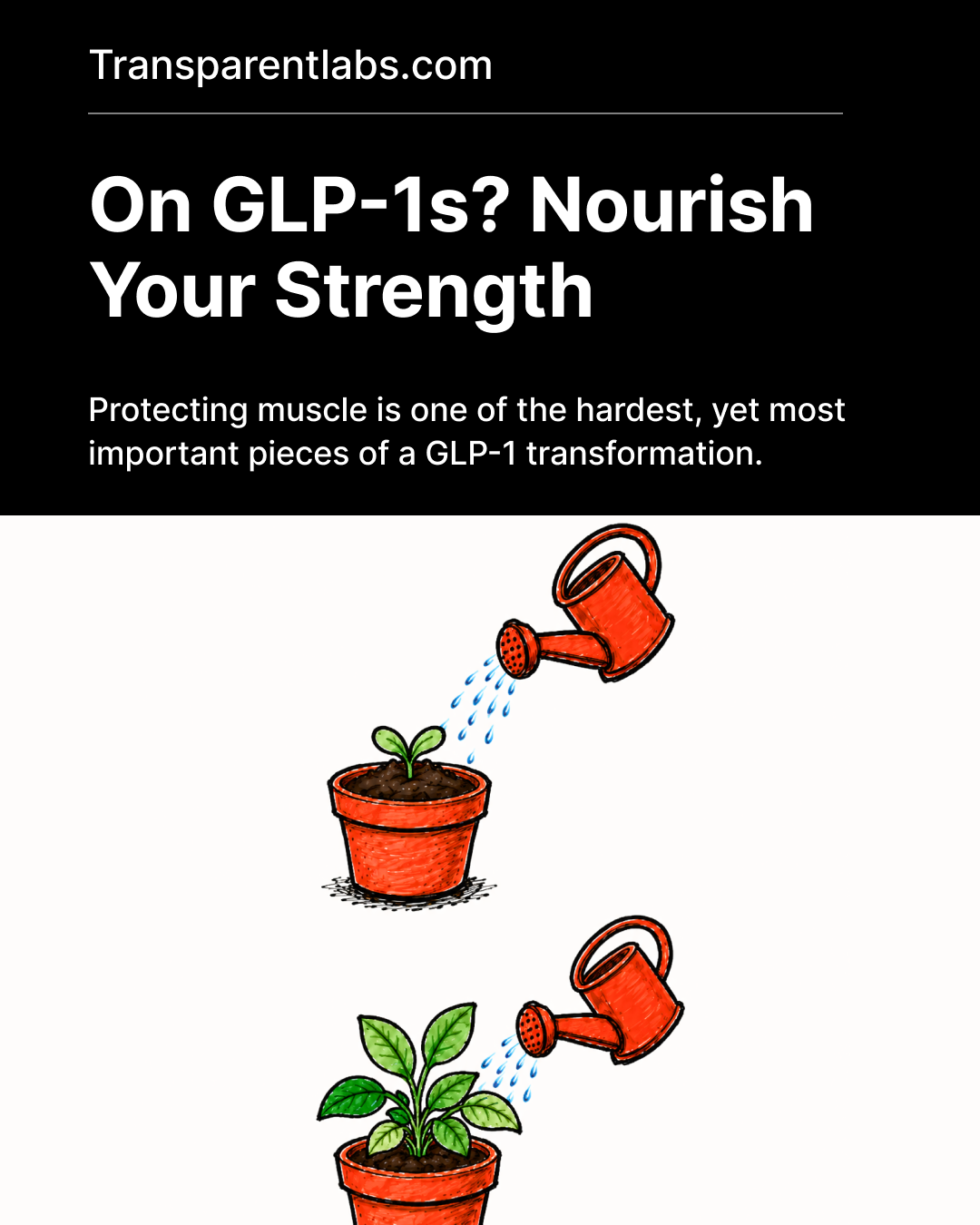 Transparentlabs.com

On GLP-1s? Nourish Your Strength

Protecting muscle is one of the hardest, yet most important pieces of a GLP-1 transformation.